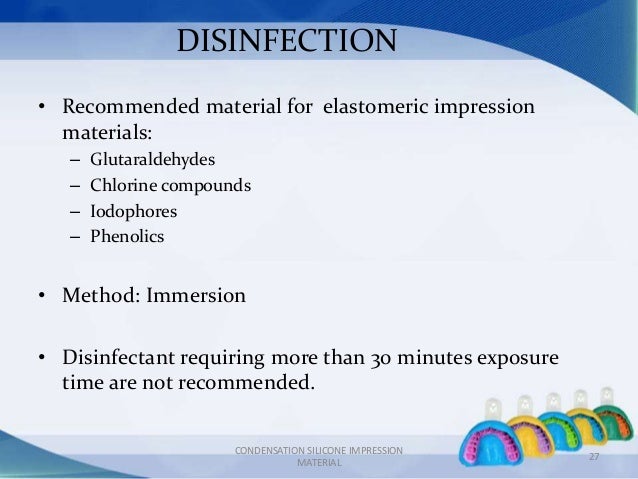 DISINFECTION

• Recommended material for elastomeric impression materials:
– Glutaraldehydes
– Chlorine compounds
– Iodophores
– Phenolics

• Method: Immersion

• Disinfectant requiring more than 30 minutes exposure time are not recommended.

CONDENSATION SILICONE IMPRESSION MATERIAL

27